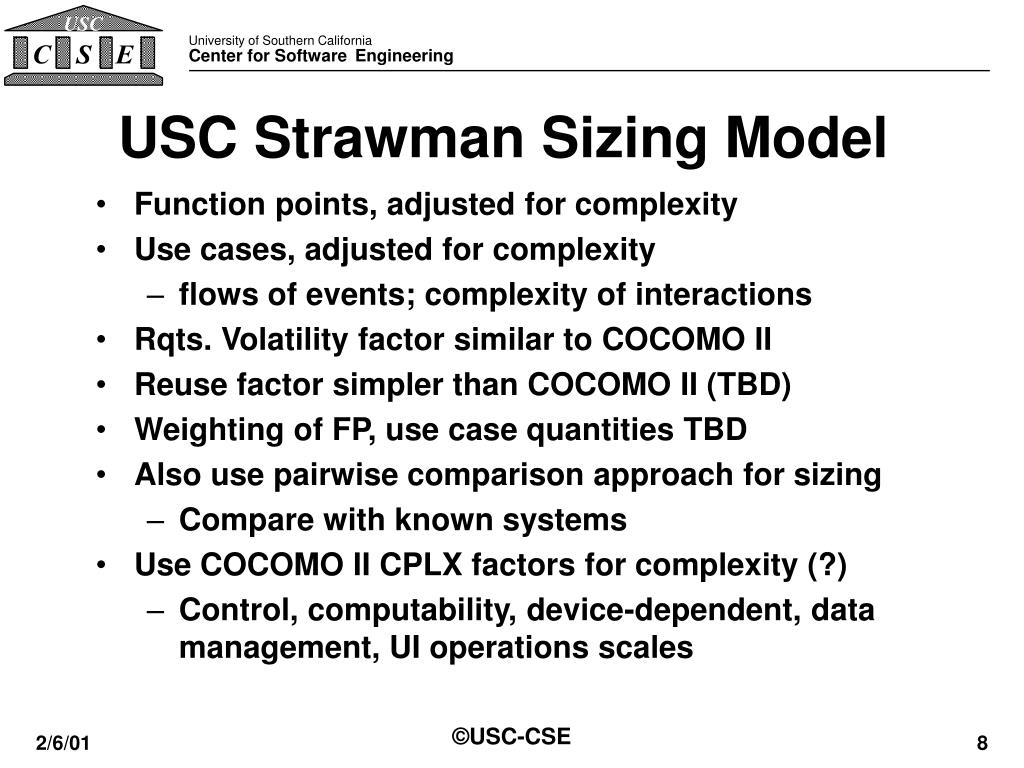 USC
C S E

University of Southern California
Center for Software Engineering

USC Strawman Sizing Model

• Function points, adjusted for complexity
• Use cases, adjusted for complexity
– flows of events; complexity of interactions
• Rqts. Volatility factor similar to COCOMO II
• Reuse factor simpler than COCOMO II (TBD)
• Weighting of FP, use case quantities TBD
• Also use pairwise comparison approach for sizing
– Compare with known systems
• Use COCOMO II CPLX factors for complexity (?)
– Control, computability, device-dependent, data management, UI operations scales

2/6/01

©USC-CSE

8